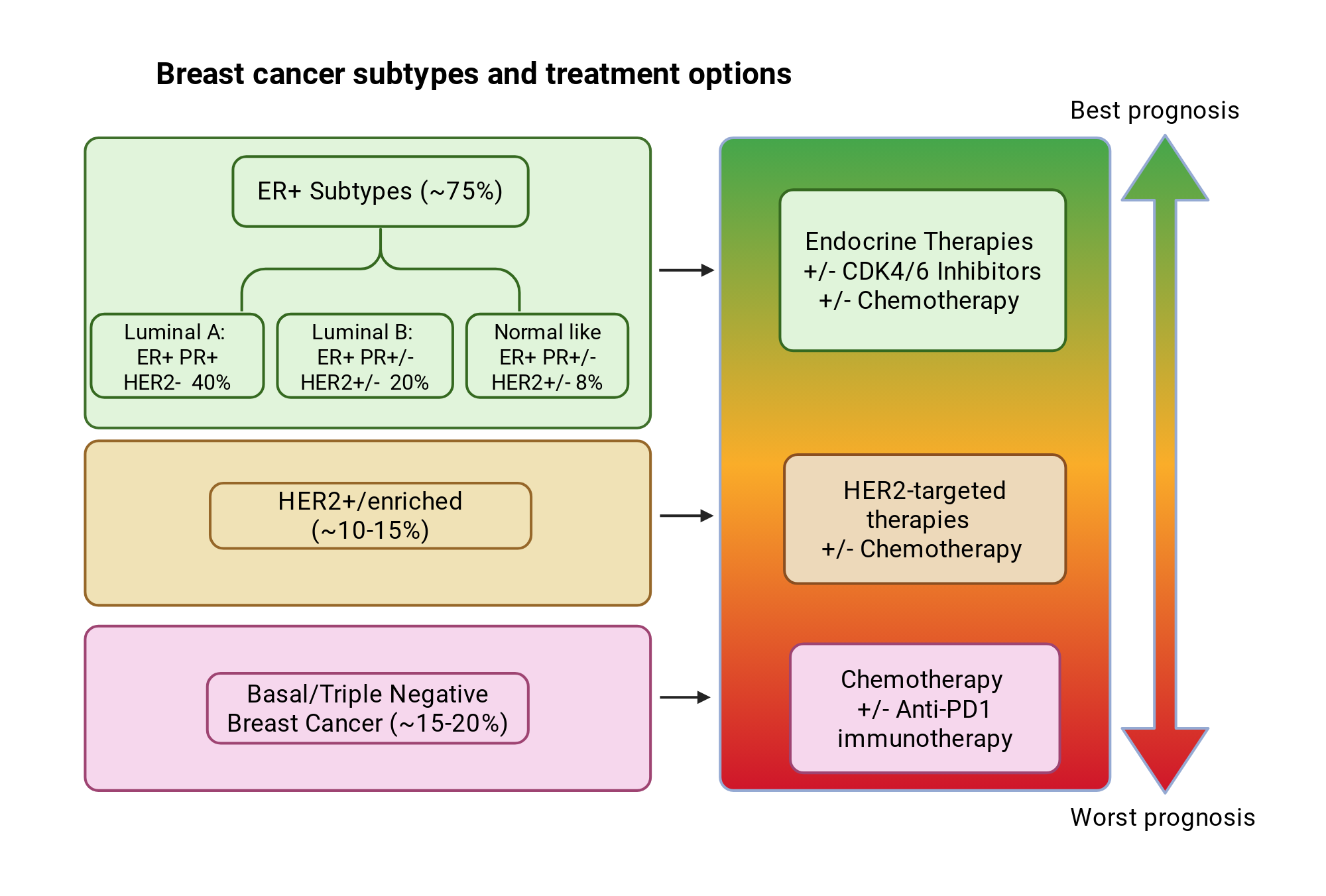 Breast cancer subtypes and treatment options

Best prognosis

ER+ Subtypes (~75%)

Luminal A:
ER+ PR+
HER2- 40%

Luminal B:
ER+ PR+/-
HER2+/- 20%

Normal like
ER+ PR+/-
HER2+/- 8%

Endocrine Therapies
+/- CDK4/6 Inhibitors
+/- Chemotherapy

HER2+/enriched
(~10-15%)

HER2-targeted
therapies
+/- Chemotherapy

Basal/Triple Negative
Breast Cancer (~15-20%)

Chemotherapy
+/- Anti-PD1
immunotherapy

Worst prognosis